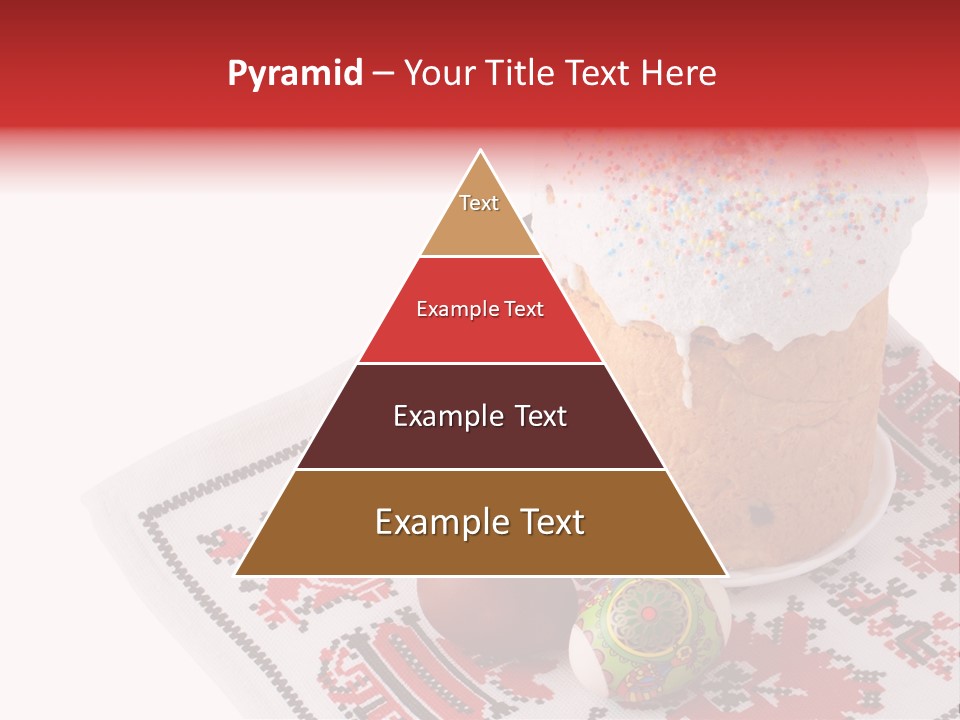 Pyramid – Your Title Text Here

Text

Example Text

Example Text

Example Text